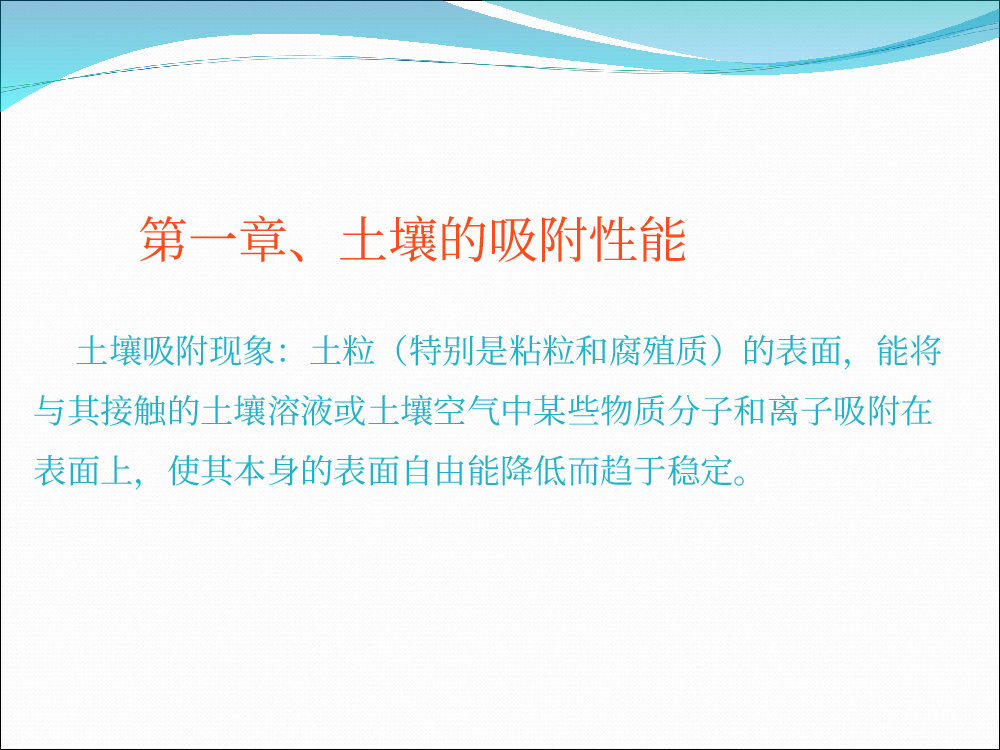 第一章、土壤的吸附性能

土壤吸附现象：土粒（特别是粘粒和腐殖质）的表面，能将与其接触的土壤溶液或土壤空气中某些物质分子和离子吸附在表面上，使其本身的表面自由能降低而趋于稳定。